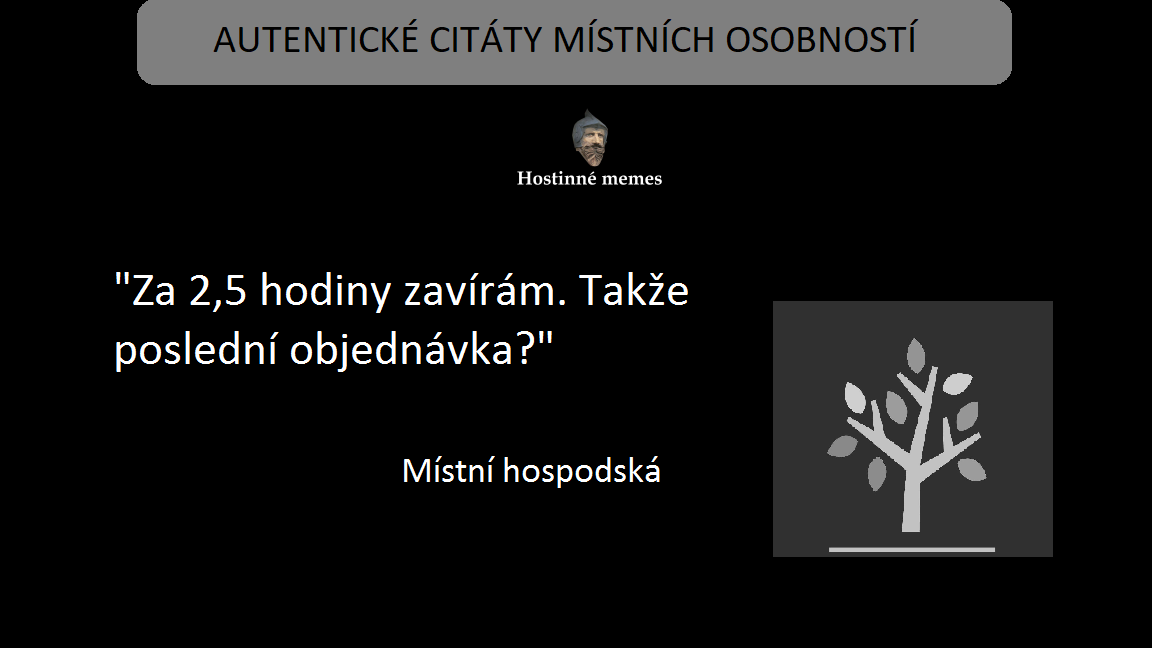 AUTENTICKÉ CITÁTY MÍSTNÍCH OSOBNOSTÍ

Hostinné memes

"Za 2,5 hodiny zavírám. Takže poslední objednávka?"

Místní hospodská